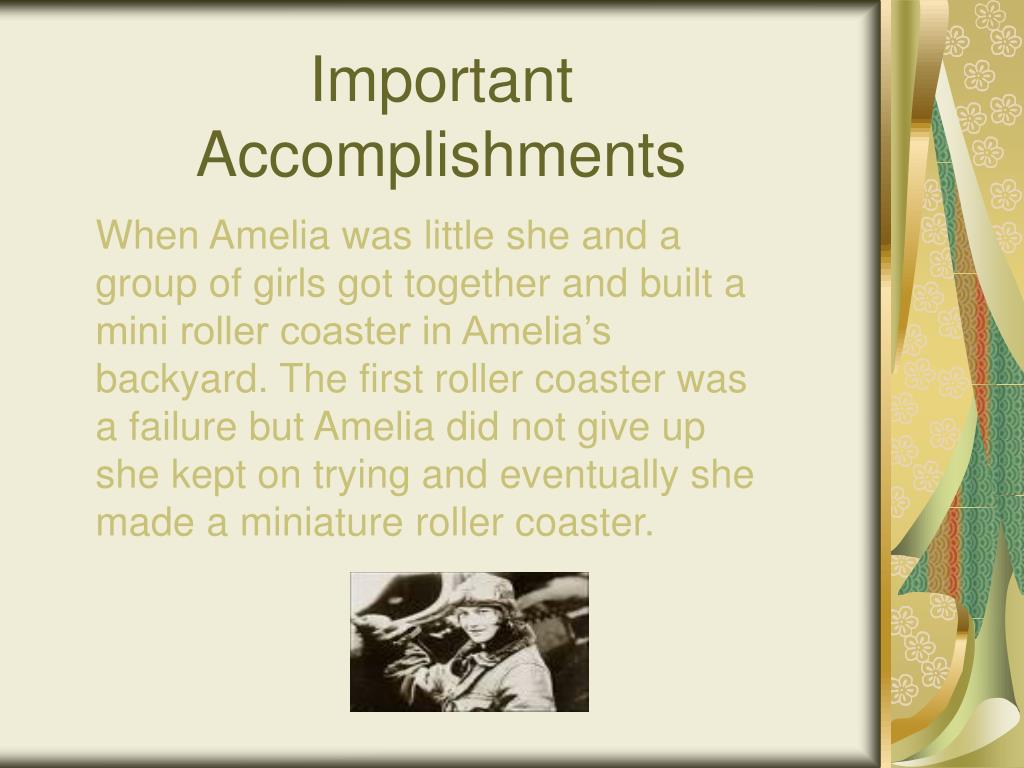 Important Accomplishments

When Amelia was little she and a group of girls got together and built a mini roller coaster in Amelia’s backyard. The first roller coaster was a failure but Amelia did not give up she kept on trying and eventually she made a miniature roller coaster.